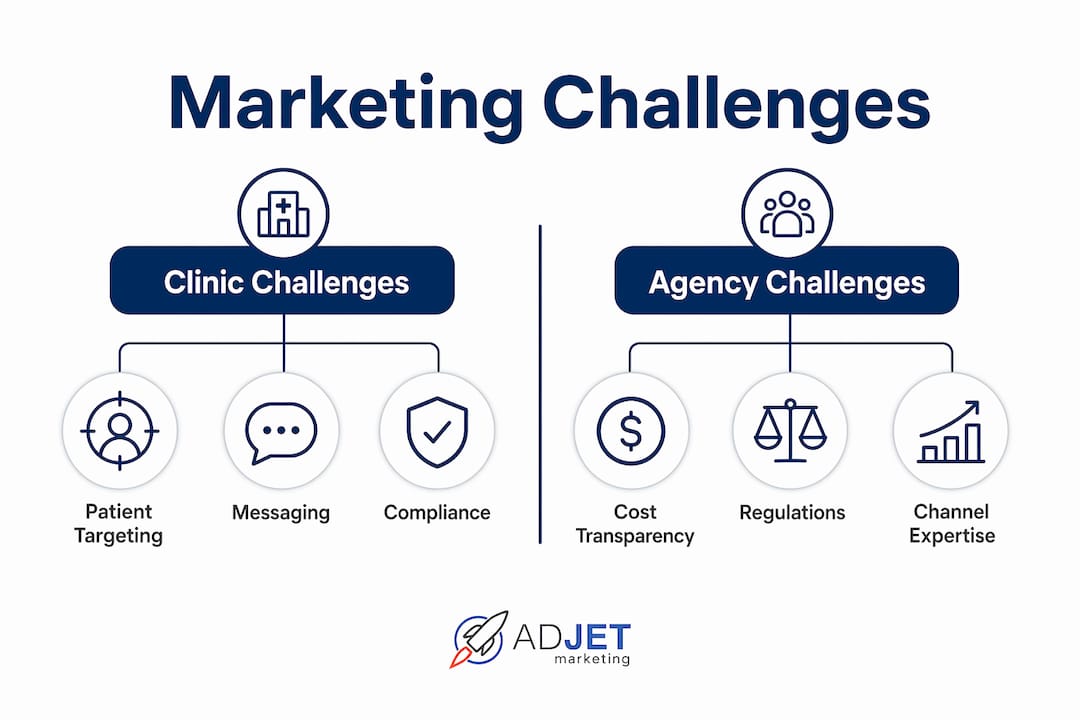 Marketing Challenges

Clinic Challenges

Patient Targeting

Messaging

Compliance

Agency Challenges

Cost Transparency

Regulations

Channel Expertise

ADJET marketing